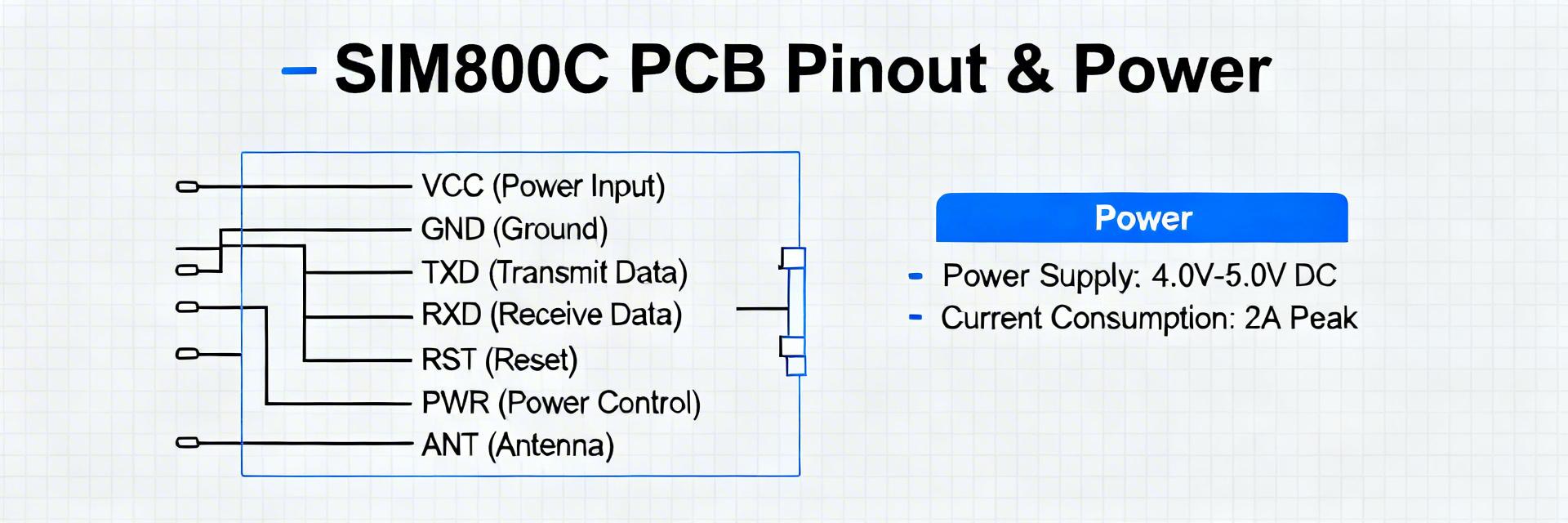 – SIM800C PCB Pinout & Power

VCC (Power Input)
GND (Ground)
TXD (Transmit Data)
RXD (Receive Data)
RST (Reset)
PWR (Power Control)
ANT (Antenna)

Power

- Power Supply: 4.0V-5.0V DC
- Current Consumption: 2A Peak